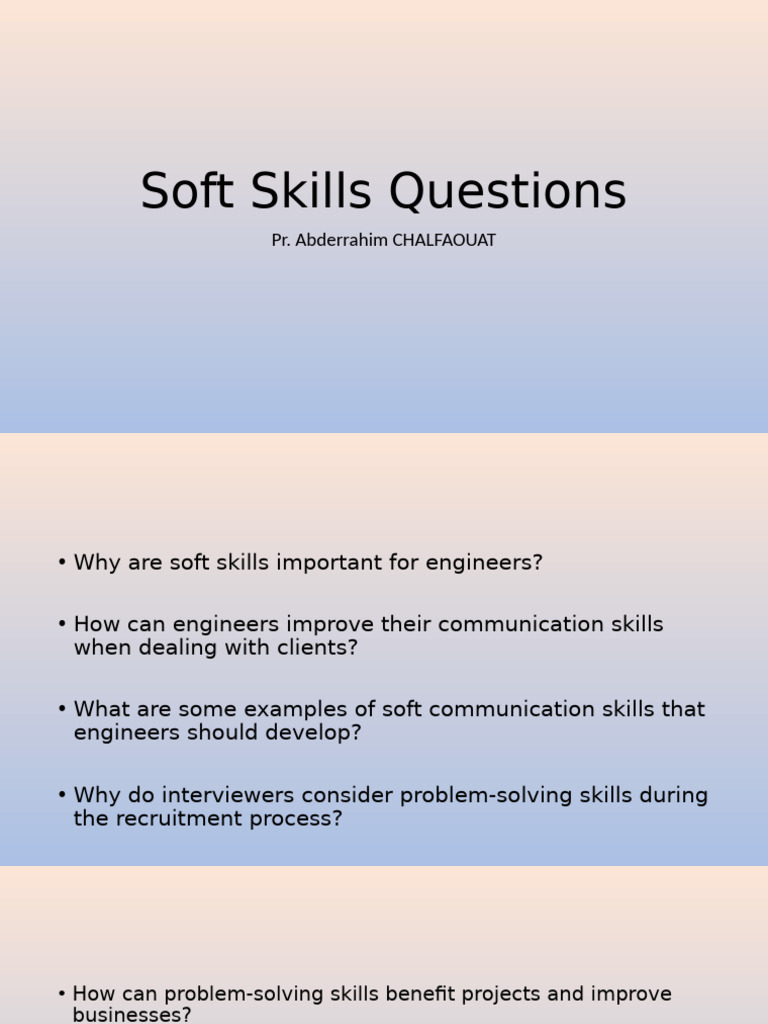 Soft Skills Questions

Pr. Abderrahim CHALFAOUAT

• Why are soft skills important for engineers?

• How can engineers improve their communication skills when dealing with clients?

• What are some examples of soft communication skills that engineers should develop?

• Why do interviewers consider problem-solving skills during the recruitment process?

• How can problem-solving skills benefit projects and improve businesses?